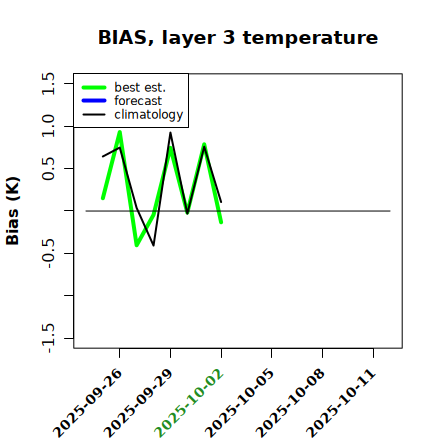 BIAS, layer 3 temperature

best est.
forecast
climatology

Bias (K)

1.5
1.0
0.5
-0.5
-1.5

2025-09-26
2025-09-29
2025-10-02
2025-10-05
2025-10-08
2025-10-11